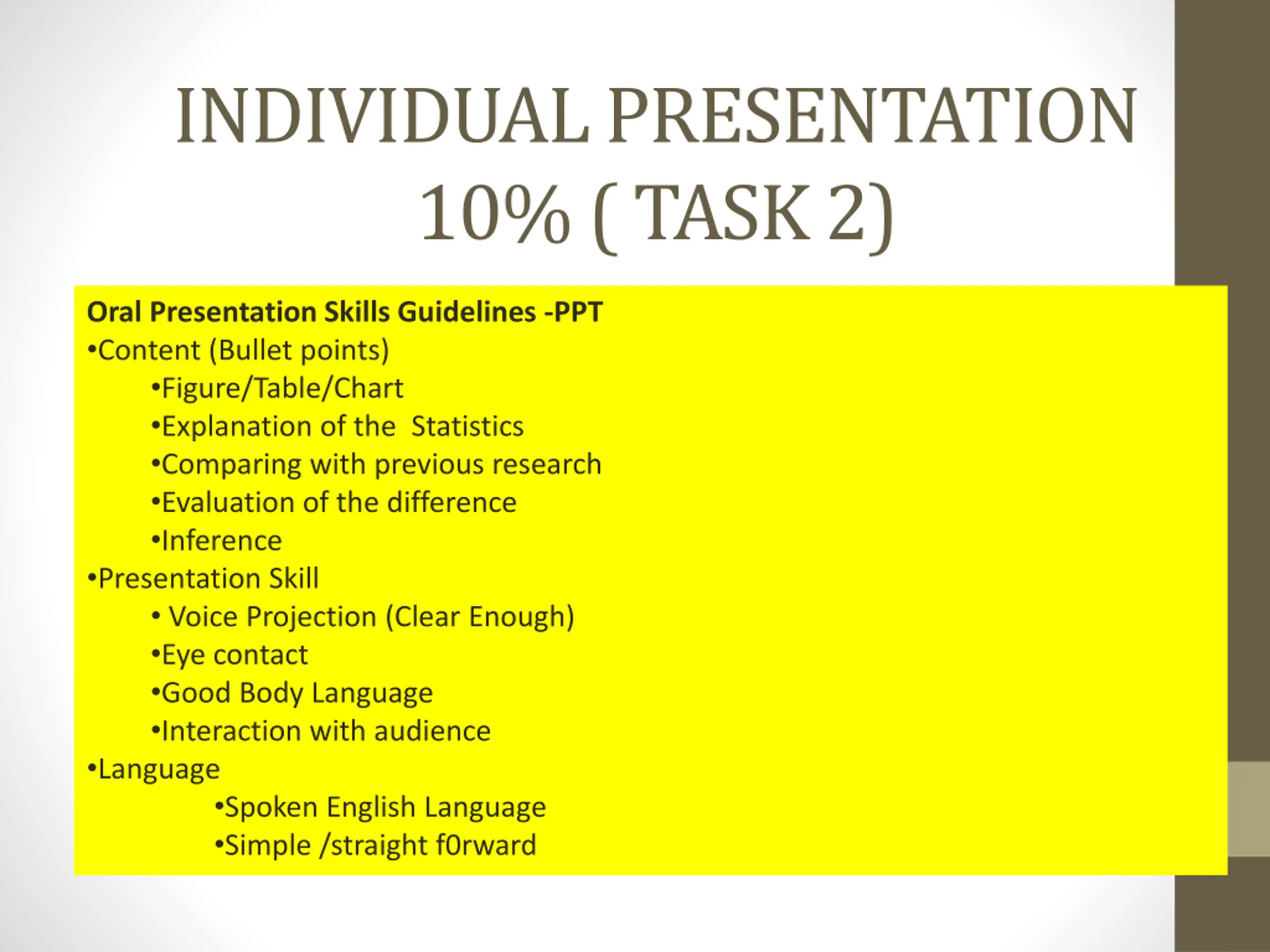 INDIVIDUAL PRESENTATION 10% ( TASK 2)

Oral Presentation Skills Guidelines -PPT

•Content (Bullet points)

•Figure/Table/Chart

•Explanation of the Statistics

•Comparing with previous research

•Evaluation of the difference

•Inference

•Presentation Skill

• Voice Projection (Clear Enough)

•Eye contact

•Good Body Language

•Interaction with audience

•Language

•Spoken English Language

•Simple /straight f0rward